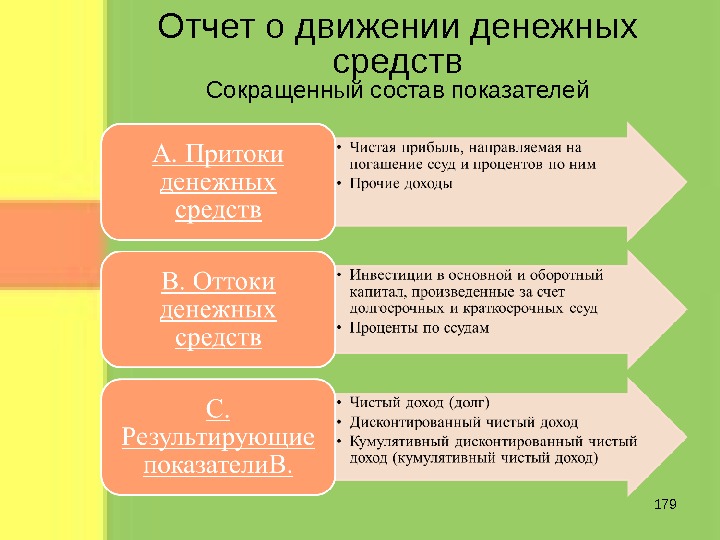 Отчет о движении денежных средств
Сокращенный состав показателей

А. Притоки денежных средств

• Чистая прибыль, направляемая на погашение ссуд и процентов по ним
• Прочие доходы

В. Оттоки денежных средств

• Инвестиции в основной и оборотный капитал, произведенные за счет долгосрочных и краткосрочных ссуд
• Проценты по ссудам

С. Результирующие показателиВ.

• Чистый доход (долг)
• Дисконтированный чистый доход
• Кумулятивный дисконтированный чистый доход (кумулятивный чистый доход)

179